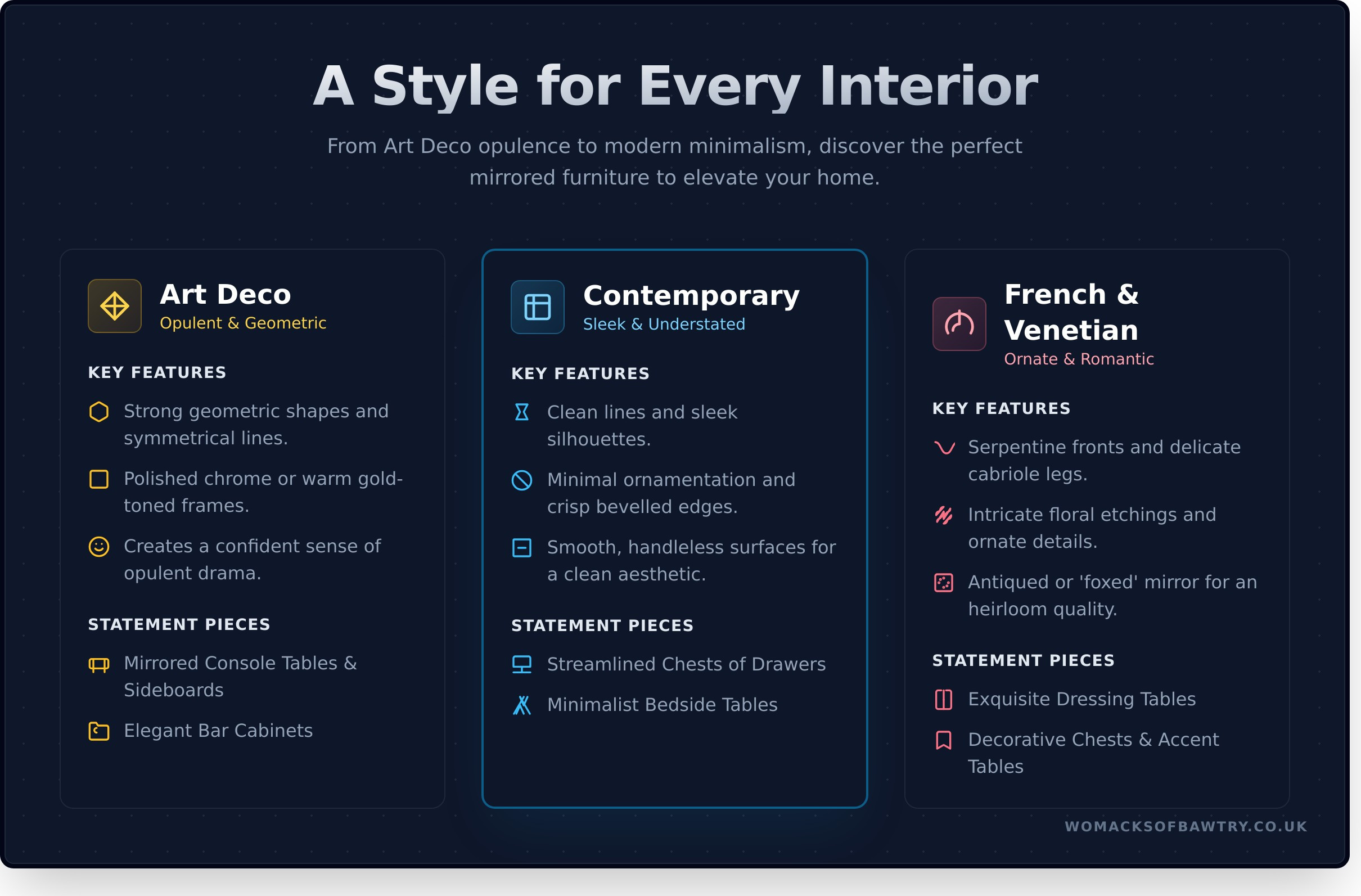 A Style for Every Interior

From Art Deco opulence to modern minimalism, discover the perfect mirrored furniture to elevate your home.

Art Deco
Opulent & Geometric

KEY FEATURES

Strong geometric shapes and symmetrical lines.

Polished chrome or warm gold-toned frames.

Creates a confident sense of opulent drama.

STATEMENT PIECES

Mirrored Console Tables & Sideboards

Elegant Bar Cabinets

Contemporary
Sleek & Understated

KEY FEATURES

Clean lines and sleek silhouettes.

Minimal ornamentation and crisp bevelled edges.

Smooth, handleless surfaces for a clean aesthetic.

STATEMENT PIECES

Streamlined Chests of Drawers

Minimalist Bedside Tables

French & Venetian
Ornate & Romantic

KEY FEATURES

Serpentine fronts and delicate cabriole legs.

Intricate floral etchings and ornate details.

Antiqued or 'foxed' mirror for an heirloom quality.

STATEMENT PIECES

Exquisite Dressing Tables

Decorative Chests & Accent Tables

WOMACKSOFBAWTRY.CO.UK